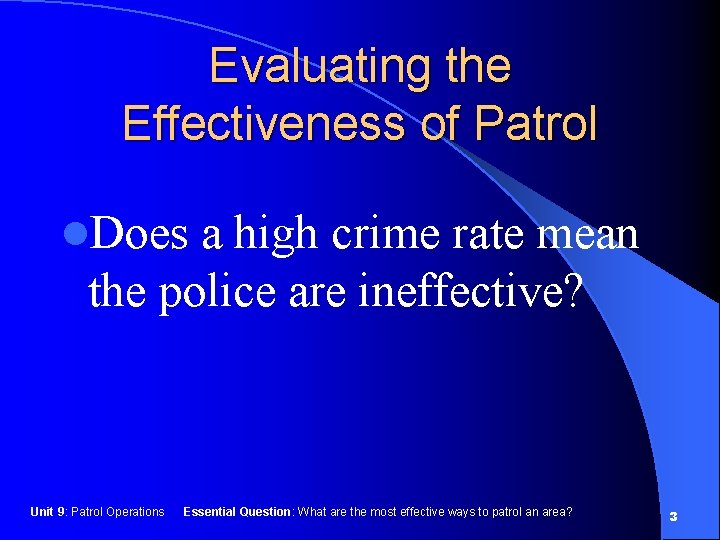 Evaluating the Effectiveness of Patrol

Does a high crime rate mean the police are ineffective?

Unit 9: Patrol Operations Essential Question: What are the most effective ways to patrol an area?

3